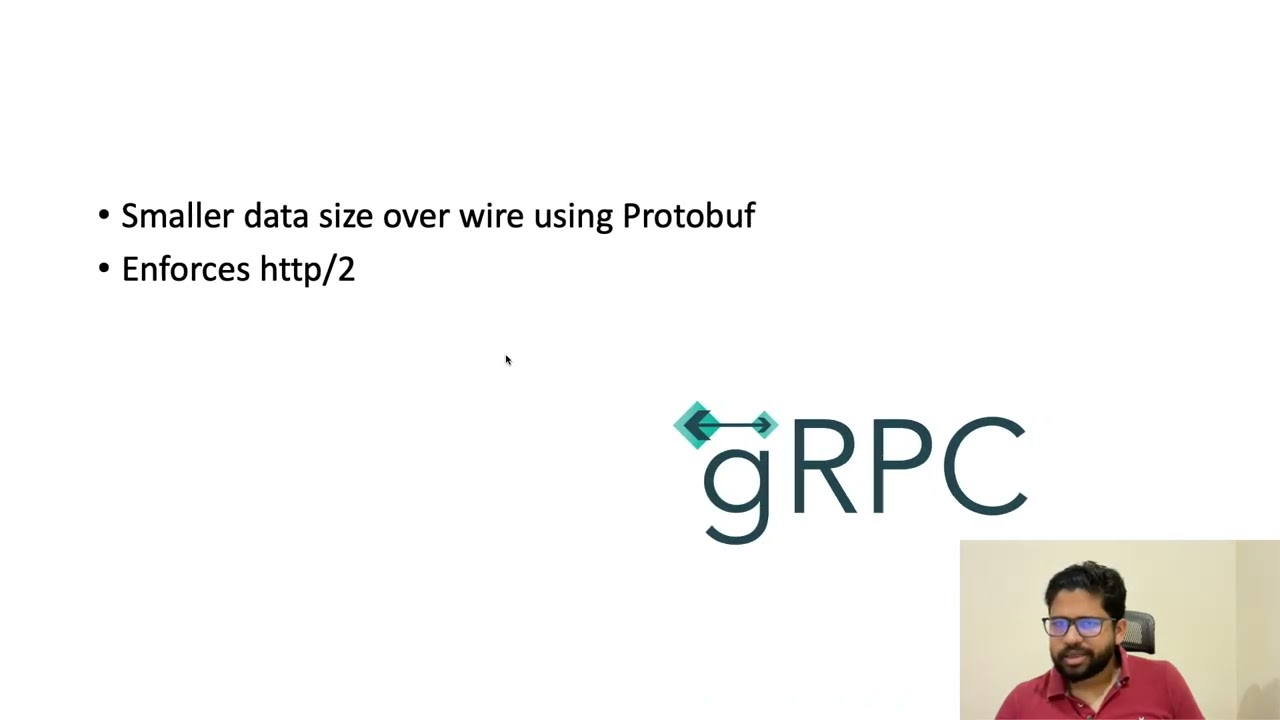 • Smaller data size over wire using Protobuf
• Enforces http/2

gRPC